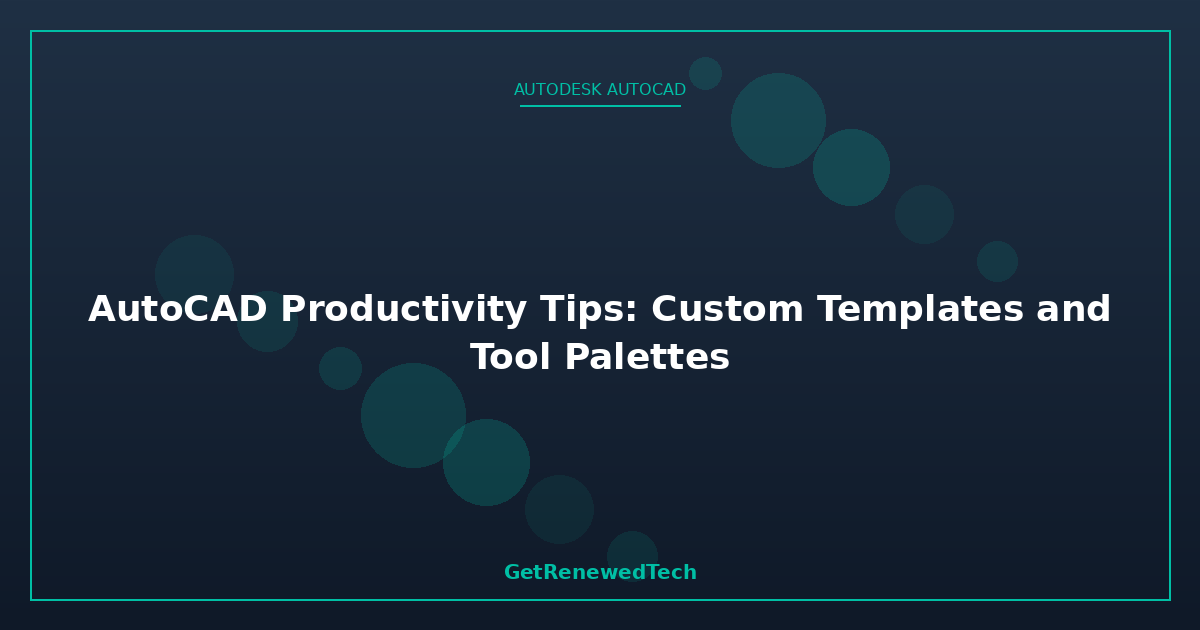 AUTODESK AUTOCAD

AutoCAD Productivity Tips: Custom Templates and Tool Palettes

GetRenewedTech